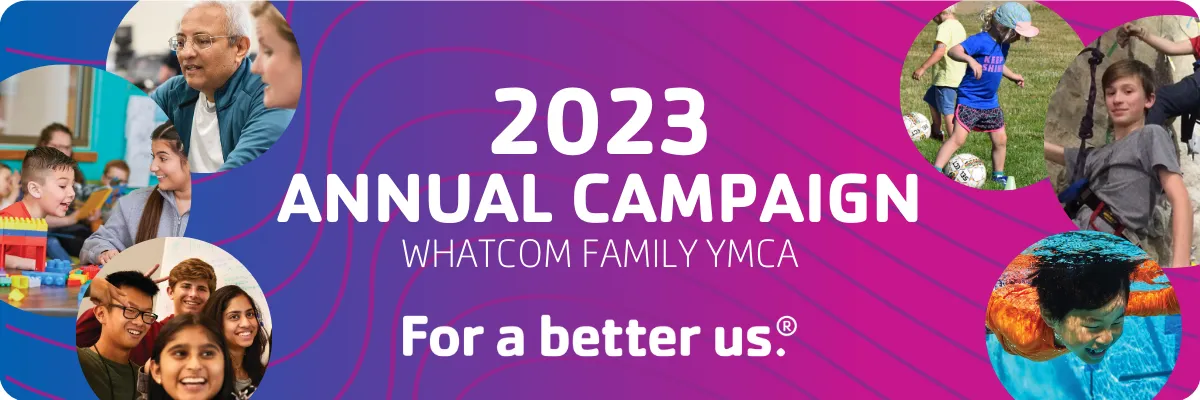 2023
ANNUAL CAMPAIGN
WHATCOM FAMILY YMCA

For a better us.®